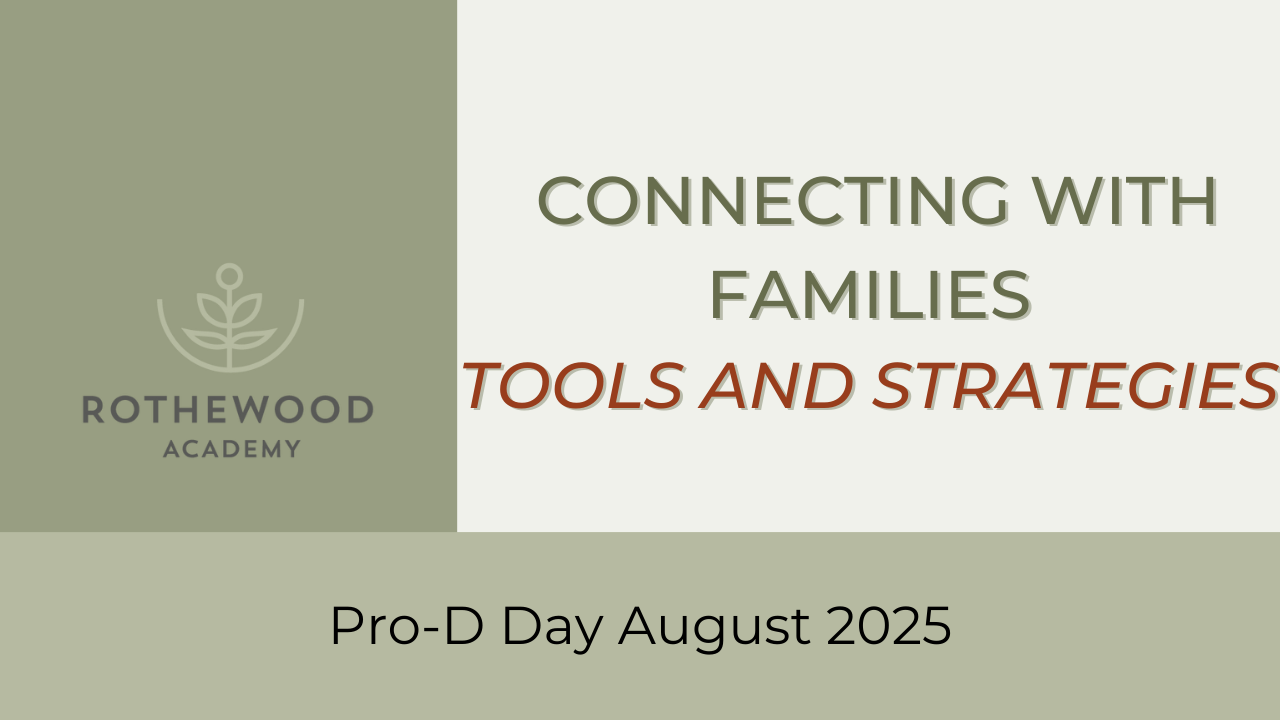 ROTHEWOOD
ACADEMY

CONNECTING WITH FAMILIES
TOOLS AND STRATEGIES

Pro-D Day August 2025